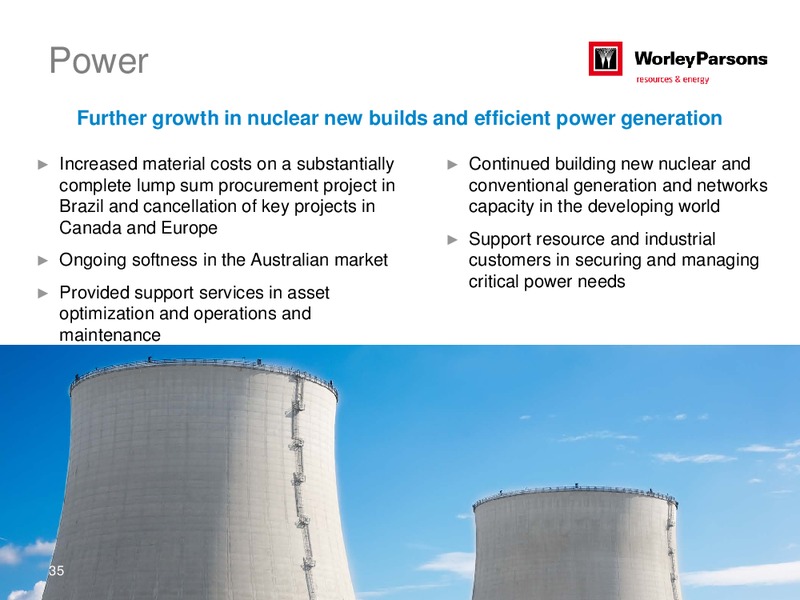 Power

WorleyParsons
resources & energy

Further growth in nuclear new builds and efficient power generation

► Increased material costs on a substantially complete lump sum procurement project in Brazil and cancellation of key projects in Canada and Europe

► Ongoing softness in the Australian market

► Provided support services in asset optimization and operations and maintenance

► Continued building new nuclear and conventional generation and networks capacity in the developing world

► Support resource and industrial customers in securing and managing critical power needs

35